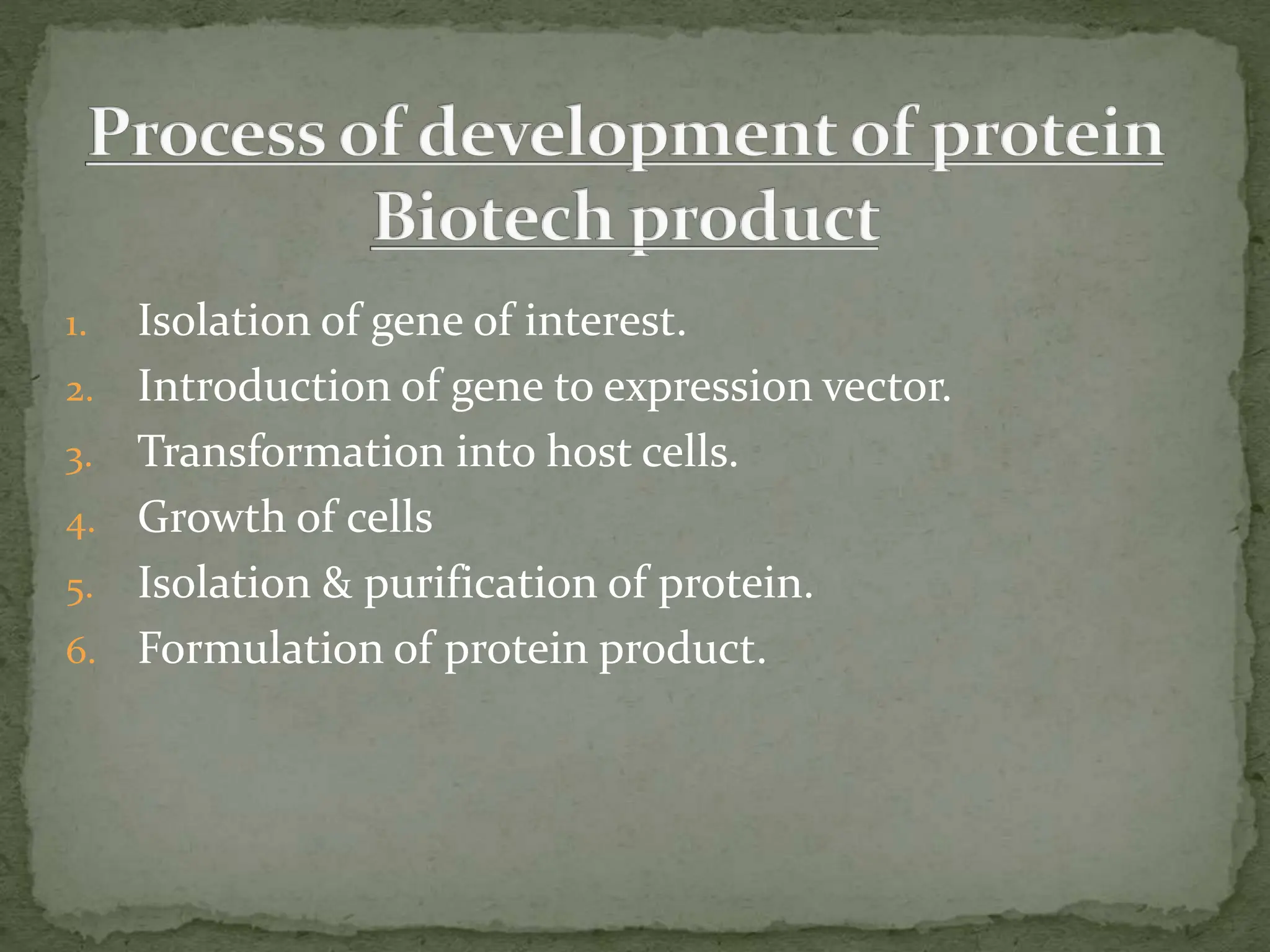 Process of development of protein Biotech product

1. Isolation of gene of interest.
2. Introduction of gene to expression vector.
3. Transformation into host cells.
4. Growth of cells
5. Isolation & purification of protein.
6. Formulation of protein product.